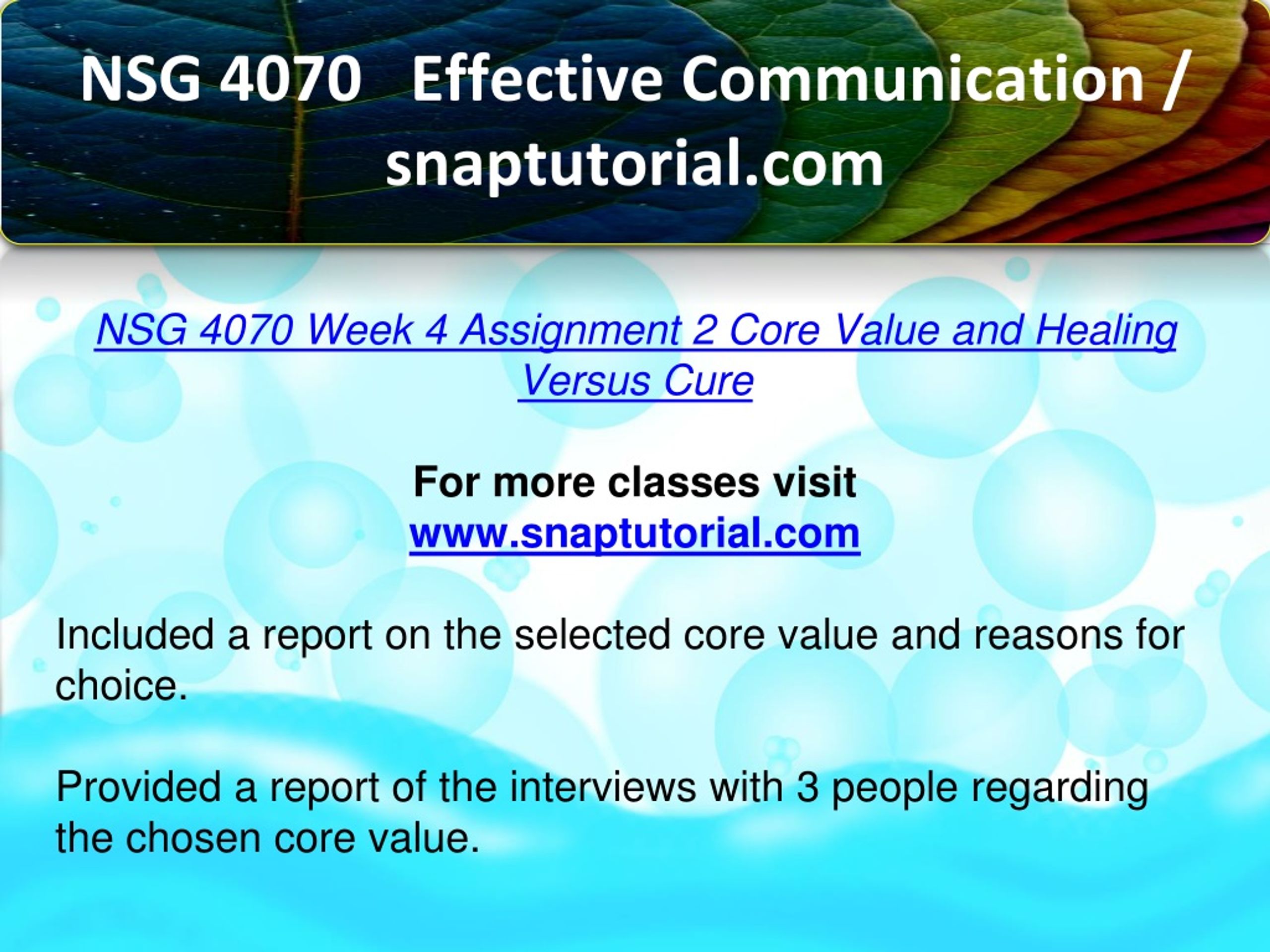 NSG 4070 Effective Communication / snaptutorial.com

NSG 4070 Week 4 Assignment 2 Core Value and Healing Versus Cure

For more classes visit
www.snaptutorial.com

Included a report on the selected core value and reasons for choice.

Provided a report of the interviews with 3 people regarding the chosen core value.